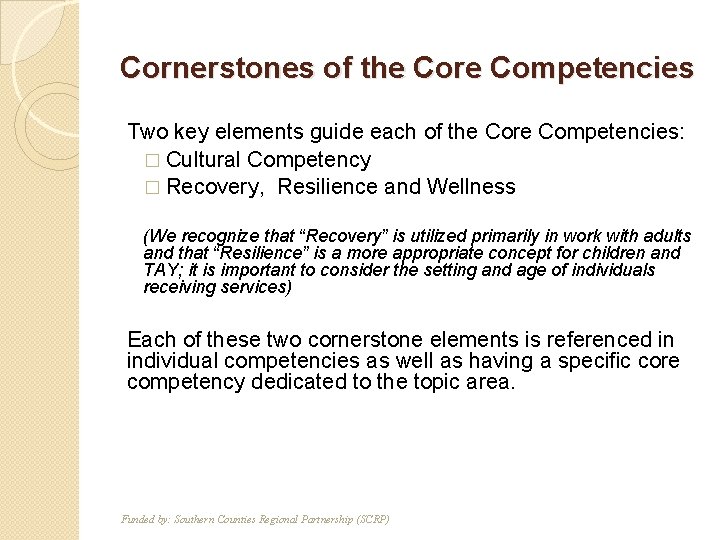 Cornerstones of the Core Competencies

Two key elements guide each of the Core Competencies:
□ Cultural Competency
□ Recovery, Resilience and Wellness

(We recognize that "Recovery" is utilized primarily in work with adults and that "Resilience" is a more appropriate concept for children and TAY; it is important to consider the setting and age of individuals receiving services)

Each of these two cornerstone elements is referenced in individual competencies as well as having a specific core competency dedicated to the topic area.

Funded by: Southern Counties Regional Partnership (SCRP)